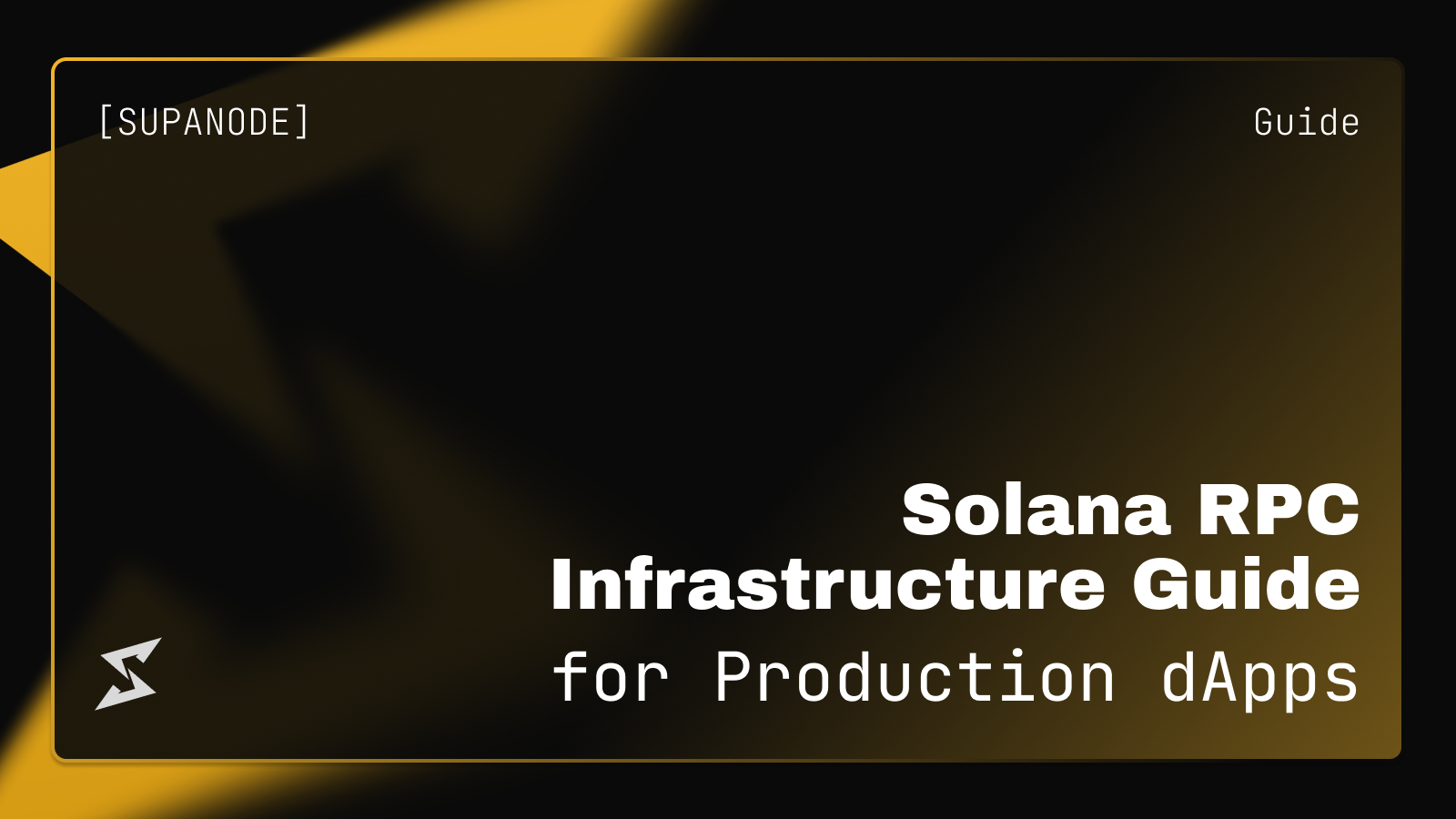 [SUPANODE]

Guide

Solana RPC Infrastructure Guide for Production dApps